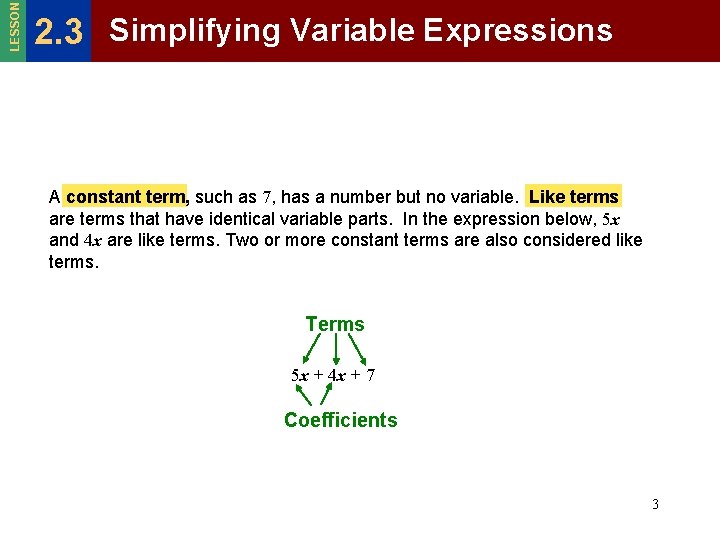 LESSON 2.3 Simplifying Variable Expressions

A constant term, such as $7$, has a number but no variable. Like terms are terms that have identical variable parts. In the expression below, $5x$ and $4x$ are like terms. Two or more constant terms are also considered like terms.

Terms

$5x + 4x + 7$

Coefficients

3